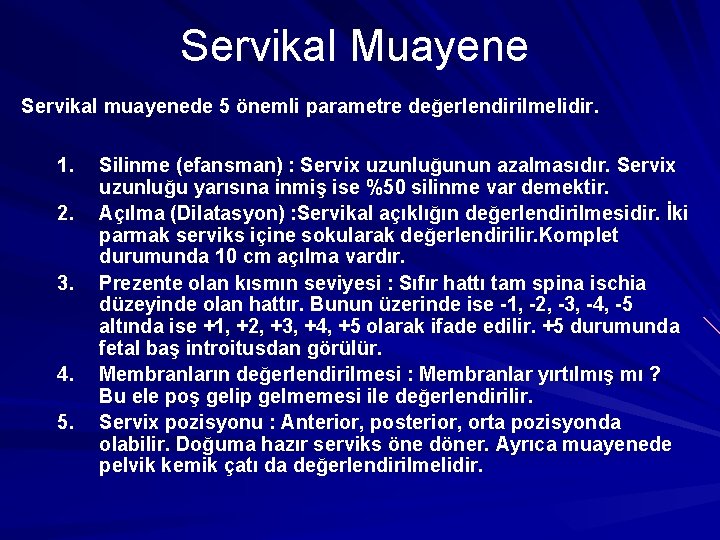 Servikal Muayene

Servikal muayenede 5 önemli parametre değerlendirilmelidir.

1. Silinme (efansman) : Servix uzunluğunun azalmasıdır. Servix uzunluğu yarısına inmiş ise %50 silinme var demektir.
2. Açılma (Dilatasyon) :Servikal açıklığın değerlendirilmesidir. İki parmak serviks içine sokularak değerlendirilir.Komplet durumunda 10 cm açılma vardır.
3. Prezente olan kısmın seviyesi : Sıfır hattı tam spina ischia düzeyinde olan hattır. Bunun üzerinde ise -1, -2, -3, -4, -5 altında ise +1, +2, +3, +4, +5 olarak ifade edilir. +5 durumunda fetal baş introitusdan görülür.
4. Membranların değerlendirilmesi : Membranlar yırtılmış mı ? Bu ele poş gelip gelmemesi ile değerlendirilir.
5. Servix pozisyonu : Anterior, posterior, orta pozisyonda olabilir. Doğuma hazır serviks öne döner. Ayrıca muayenede pelvik kemik çatı da değerlendirilmelidir.